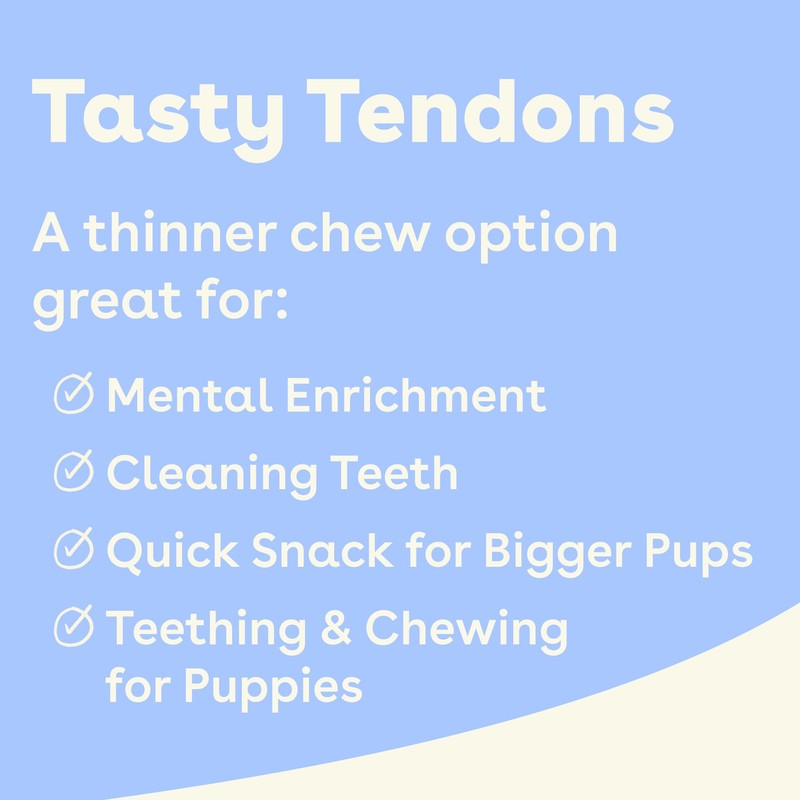 Tasty Tendons

A thinner chew option great for:

Mental Enrichment

Cleaning Teeth

Quick Snack for Bigger Pups

Teething & Chewing for Puppies